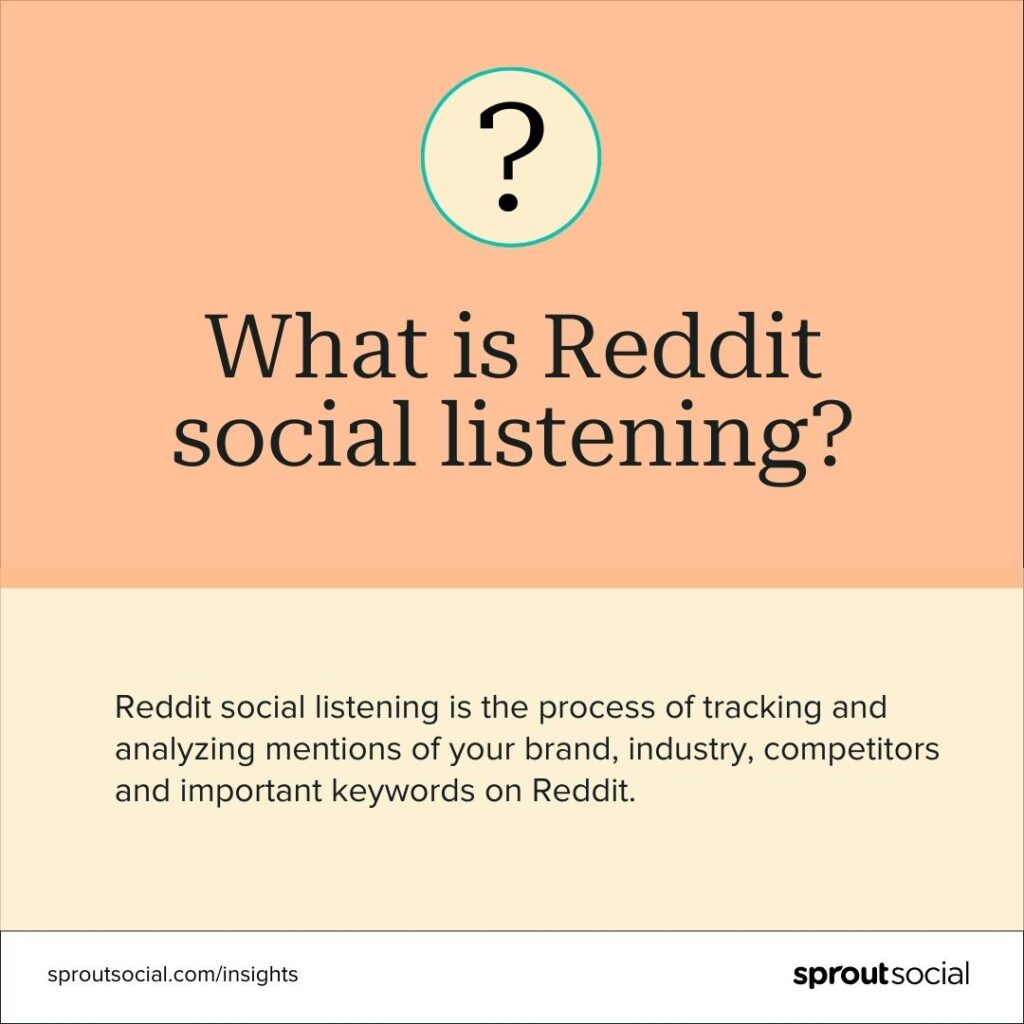 ?

What is Reddit social listening?

Reddit social listening is the process of tracking and analyzing mentions of your brand, industry, competitors and important keywords on Reddit.

sproutsocial.com/insights

sproutsocial